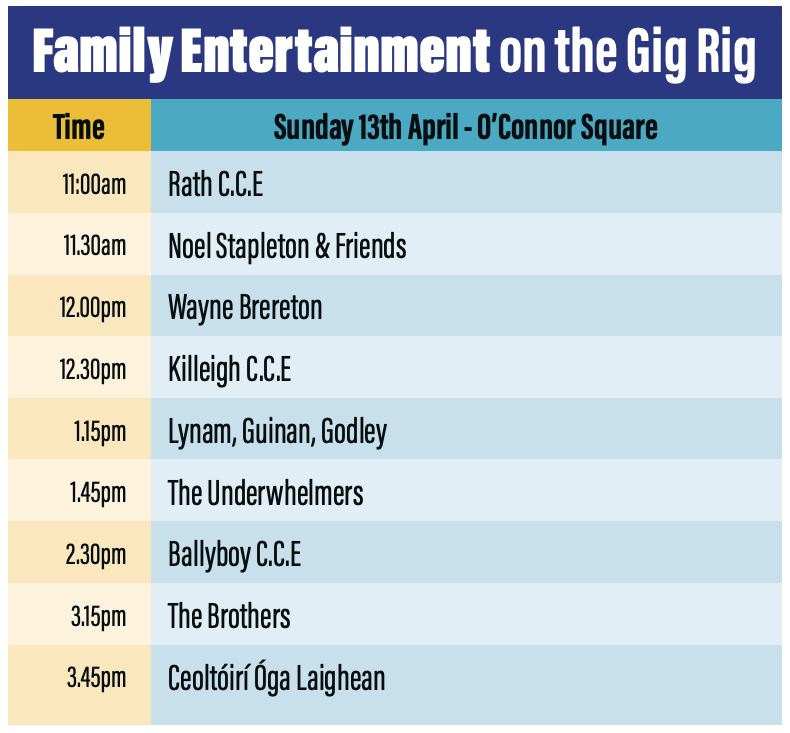 Family Entertainment on the Gig Rig

| Time | Sunday 13th April - O'Connor Square |
|---|---|
| 11:00am | Rath C.C.E |
| 11.30am | Noel Stapleton & Friends |
| 12.00pm | Wayne Brereton |
| 12.30pm | Killeigh C.C.E |
| 1.15pm | Lynam, Guinan, Godley |
| 1.45pm | The Underwhelmers |
| 2.30pm | Ballyboy C.C.E |
| 3.15pm | The Brothers |
| 3.45pm | Ceoltóirí Óga Laighean |